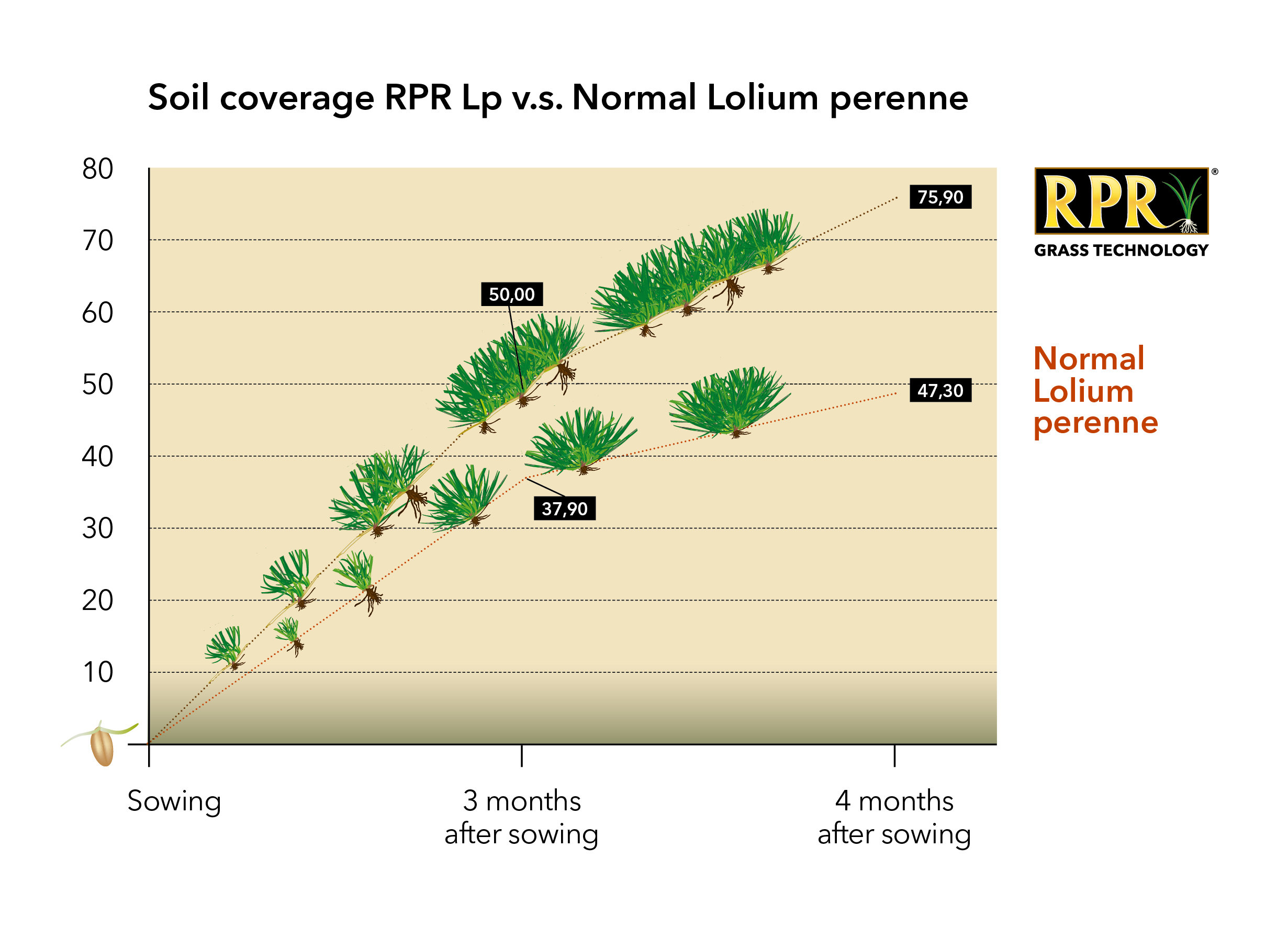 Soil coverage RPR Lp v.s. Normal Lolium perenne

80
70
60
50
40
30
20
10

75,90
50,00
47,30
37,90

RPR®
GRASS TECHNOLOGY

Normal Lolium perenne

Sowing
3 months after sowing
4 months after sowing